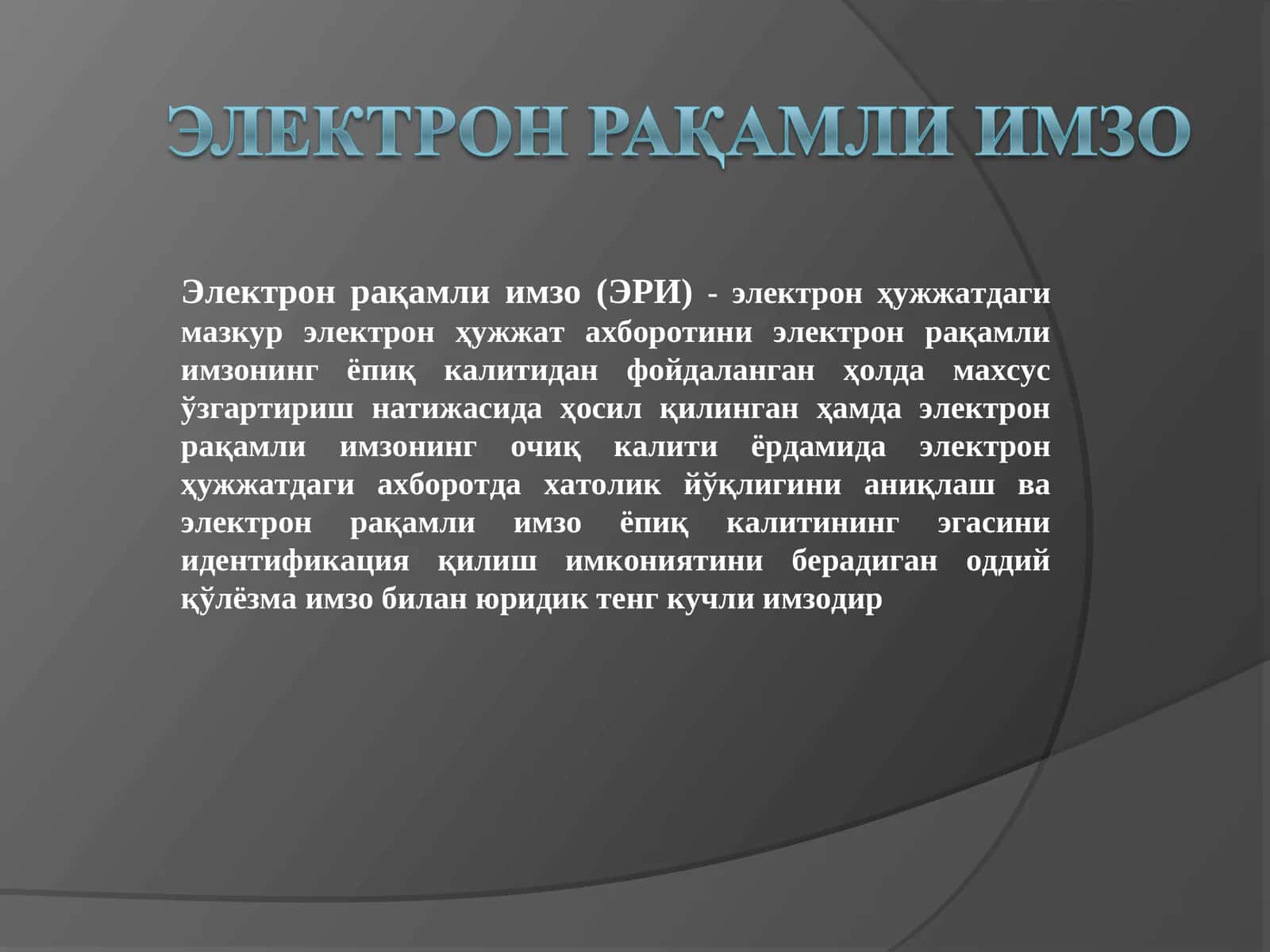 ЭЛЕКТРОН РАҚАМЛИ ИМЗО

Электрон рақамли имзо (ЭРИ) - электрон ҳужжатдаги мазкур электрон ҳужжат ахборотини электрон рақамли имзонинг ёпиқ калитидан фойдаланган ҳолда махсус ўзгартириш натижасида ҳосил қилинган ҳамда электрон рақамли имзонинг очиқ калити ёрдамида электрон ҳужжатдаги ахборотда хатолик йўқлигини аниқлаш ва электрон рақамли имзо ёпиқ калитининг эгасини идентификация қилиш имкониятини берадиган оддий қўлёзма имзо билан юридик тенг кучли имзодир